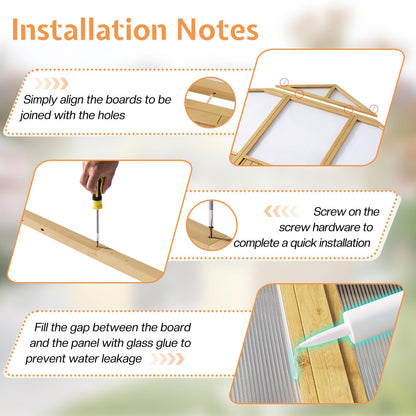 Installation Notes

Simply align the boards to be joined with the holes

Screw on the screw hardware to complete a quick installation

Fill the gap between the board and the panel with glass glue to prevent water leakage